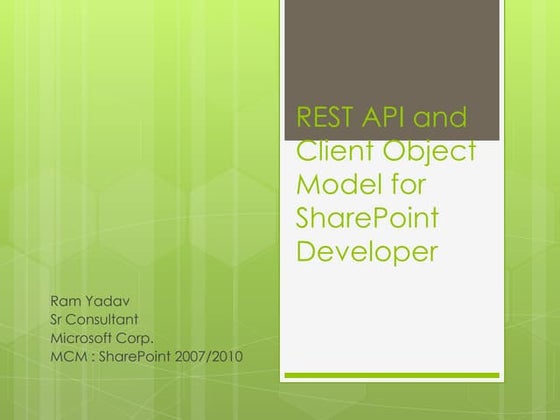 REST API and Client Object Model for SharePoint Developer

Ram Yadav
Sr Consultant
Microsoft Corp.
MCM : SharePoint 2007/2010